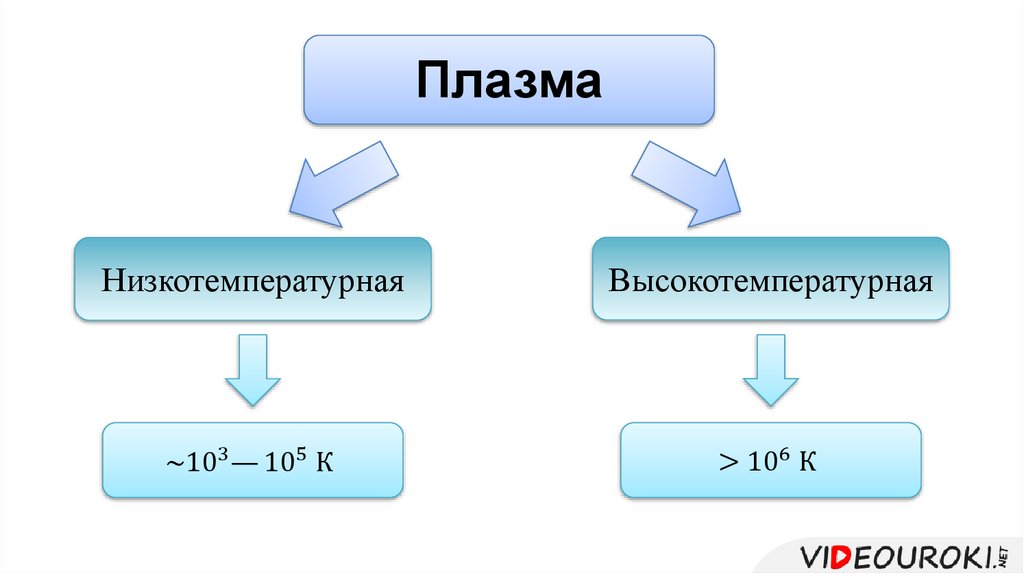 Плазма

Низкотемпературная

Высокотемпературная

$\sim 10^3 — 10^5$ К

$> 10^6$ К

VIDEOUROKI.NET